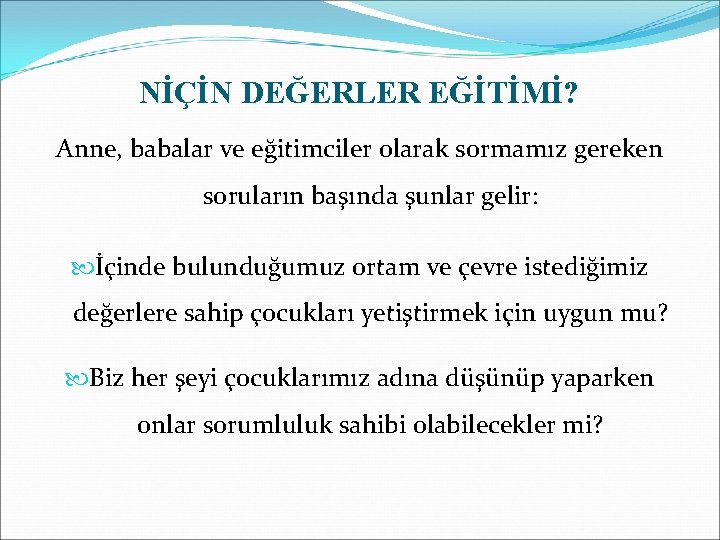 NİÇİN DEĞERLER EĞİTİMİ?

Anne, babalar ve eğitimciler olarak sormamız gereken soruların başında şunlar gelir:

İçinde bulunduğumuz ortam ve çevre istediğimiz değerlere sahip çocukları yetiştirmek için uygun mu?

Biz her şeyi çocuklarımız adına düşünüp yaparken onlar sorumluluk sahibi olabilecekler mi?